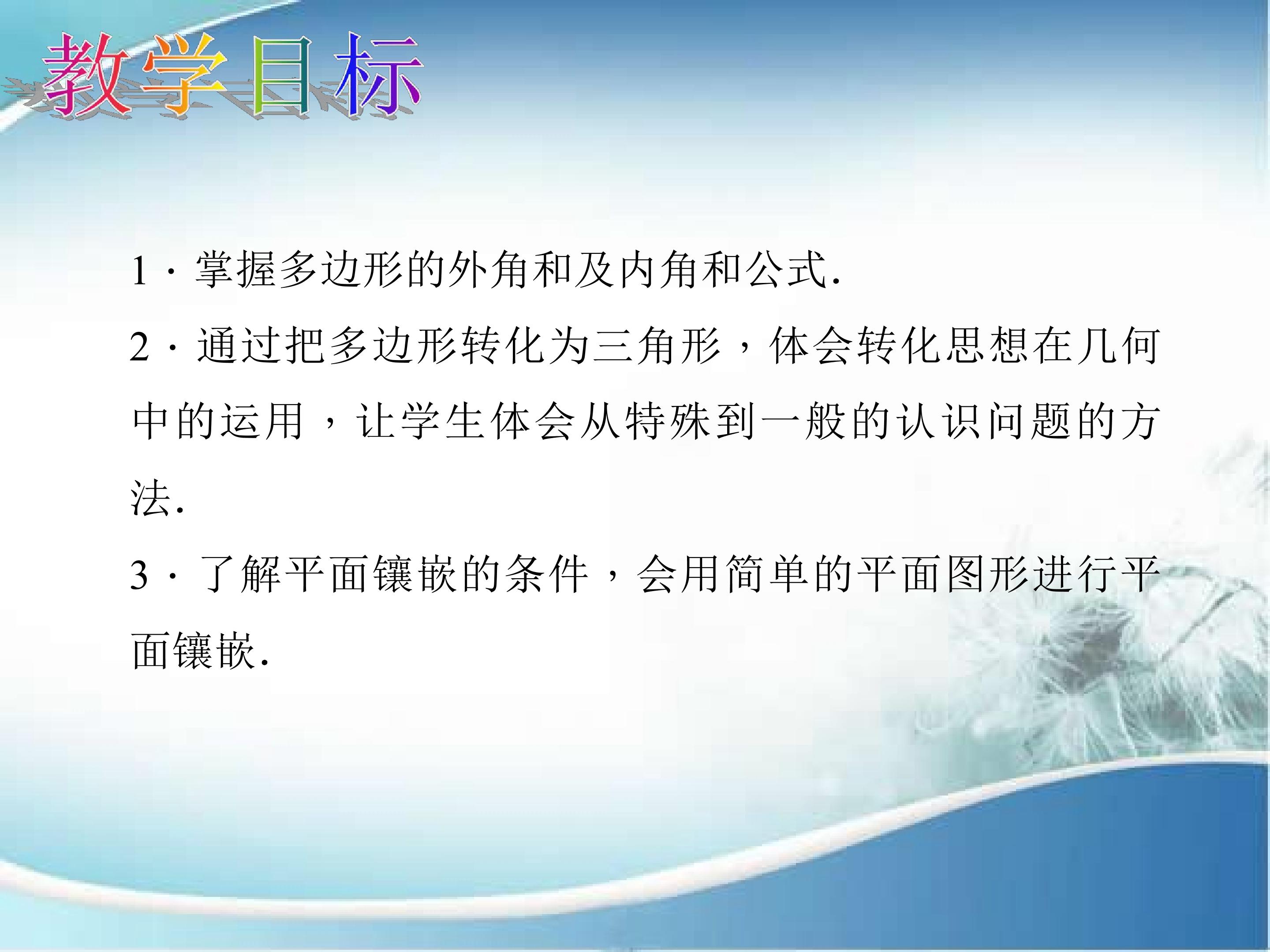 教学目标

1·掌握多边形的外角和及内角和公式.

2·通过把多边形转化为三角形，体会转化思想在几何中的运用，让学生体会从特殊到一般的认识问题的方法.

3·了解平面镶嵌的条件，会用简单的平面图形进行平面镶嵌.